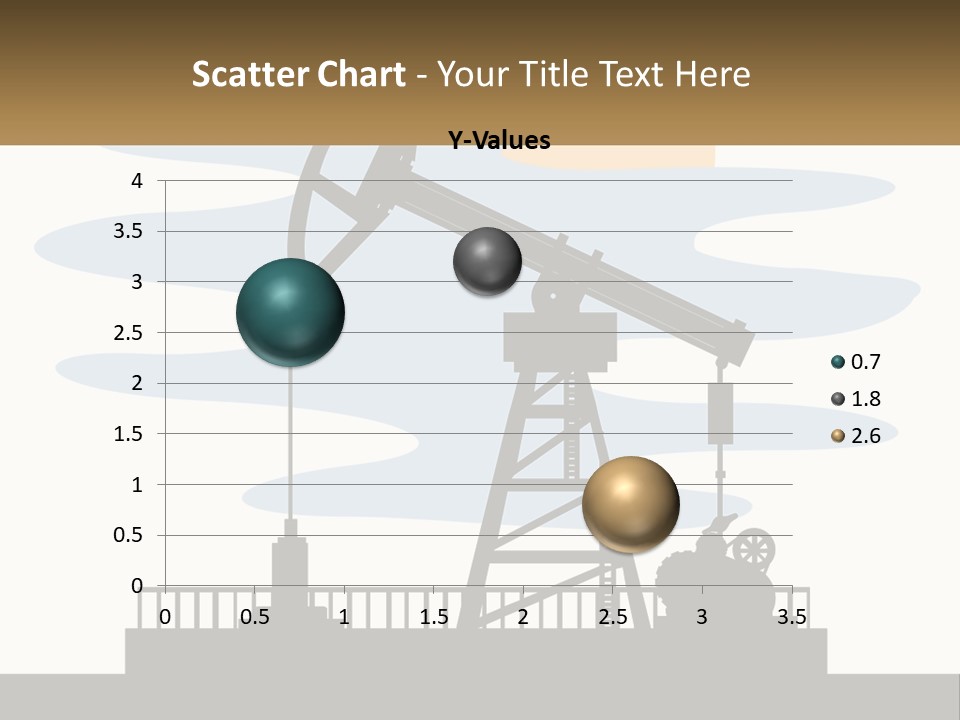 Scatter Chart - Your Title Text Here

Y-Values

4
3.5
3
2.5
2
1.5
1
0.5
0

0 0.5 1 1.5 2 2.5 3 3.5

0.7
1.8
2.6